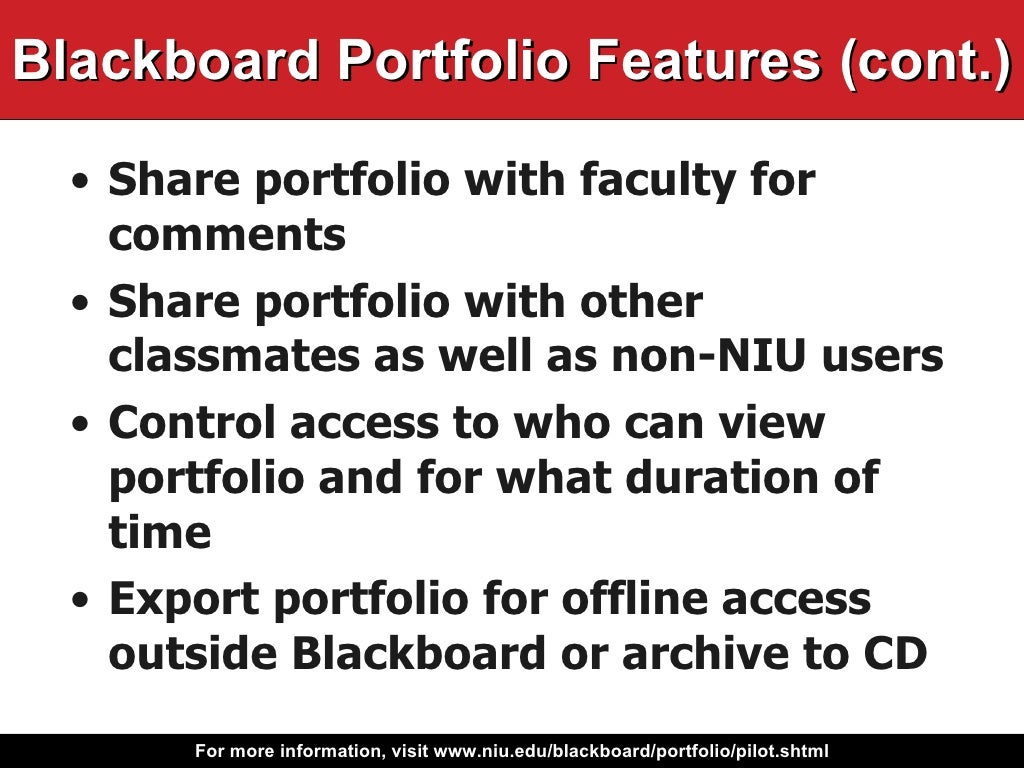 Blackboard Portfolio Features (cont.)

• Share portfolio with faculty for comments
• Share portfolio with other classmates as well as non-NIU users
• Control access to who can view portfolio and for what duration of time
• Export portfolio for offline access outside Blackboard or archive to CD

For more information, visit www.niu.edu/blackboard/portfolio/pilot.shtml